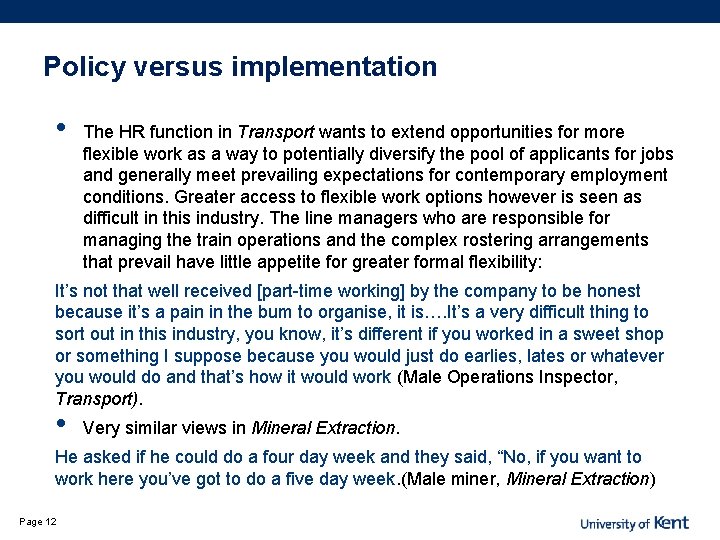 Policy versus implementation

• The HR function in Transport wants to extend opportunities for more flexible work as a way to potentially diversify the pool of applicants for jobs and generally meet prevailing expectations for contemporary employment conditions. Greater access to flexible work options however is seen as difficult in this industry. The line managers who are responsible for managing the train operations and the complex rostering arrangements that prevail have little appetite for greater formal flexibility:

It's not that well received [part-time working] by the company to be honest because it's a pain in the bum to organise, it is….It's a very difficult thing to sort out in this industry, you know, it's different if you worked in a sweet shop or something I suppose because you would just do earlies, lates or whatever you would do and that's how it would work (Male Operations Inspector, Transport).

• Very similar views in Mineral Extraction.

He asked if he could do a four day week and they said, "No, if you want to work here you've got to do a five day week.(Male miner, Mineral Extraction)

Page 12

University of Kent